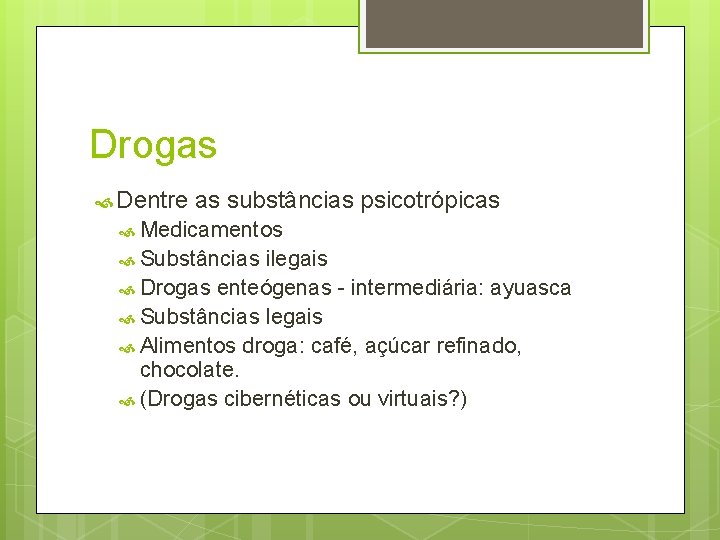 Drogas

Dentre as substâncias psicotrópicas

Medicamentos

Substâncias ilegais

Drogas enteógenas - intermediária: ayuasca

Substâncias legais

Alimentos droga: café, açúcar refinado, chocolate.

(Drogas cibernéticas ou virtuais?)